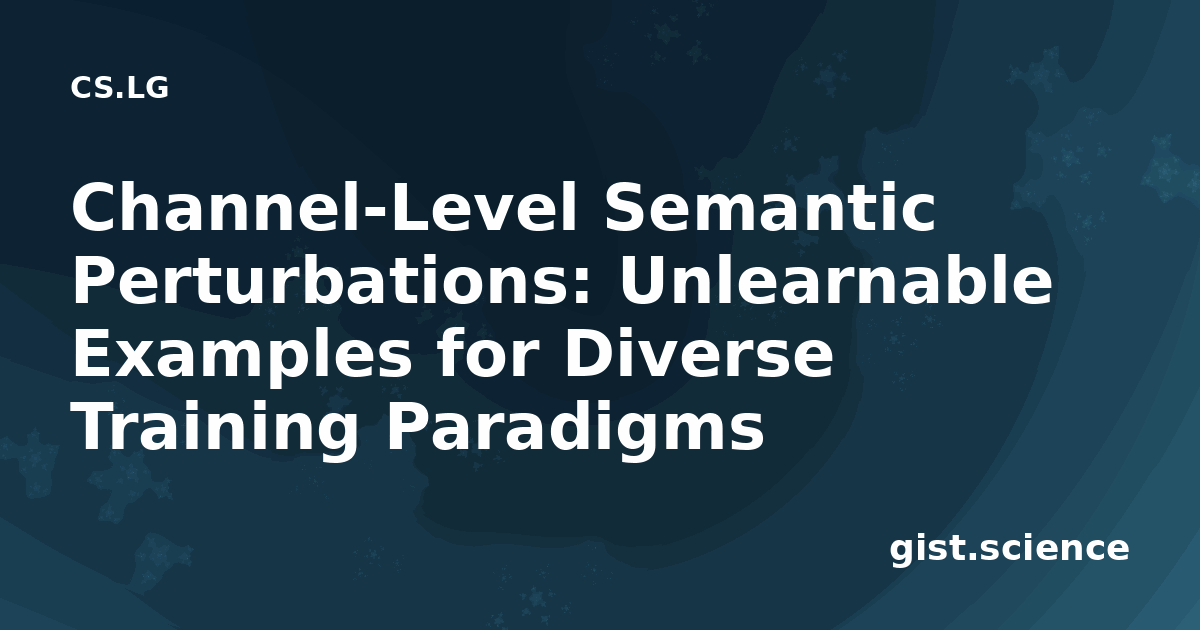 CS.LG

Channel-Level Semantic Perturbations: Unlearnable Examples for Diverse Training Paradigms

gist.science